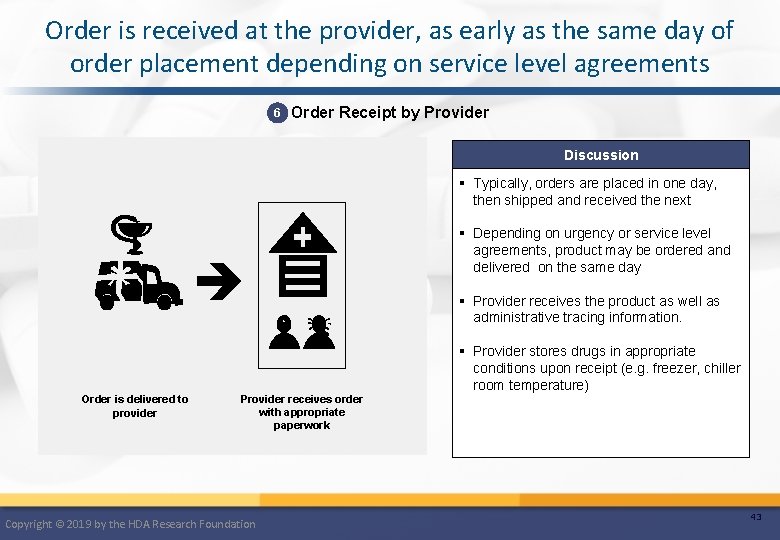 Order is received at the provider, as early as the same day of order placement depending on service level agreements

6 Order Receipt by Provider

Order is delivered to provider

Provider receives order with appropriate paperwork

Discussion

▪ Typically, orders are placed in one day, then shipped and received the next

▪ Depending on urgency or service level agreements, product may be ordered and delivered on the same day

▪ Provider receives the product as well as administrative tracing information.

▪ Provider stores drugs in appropriate conditions upon receipt (e.g. freezer, chiller room temperature)

Copyright © 2019 by the HDA Research Foundation

43